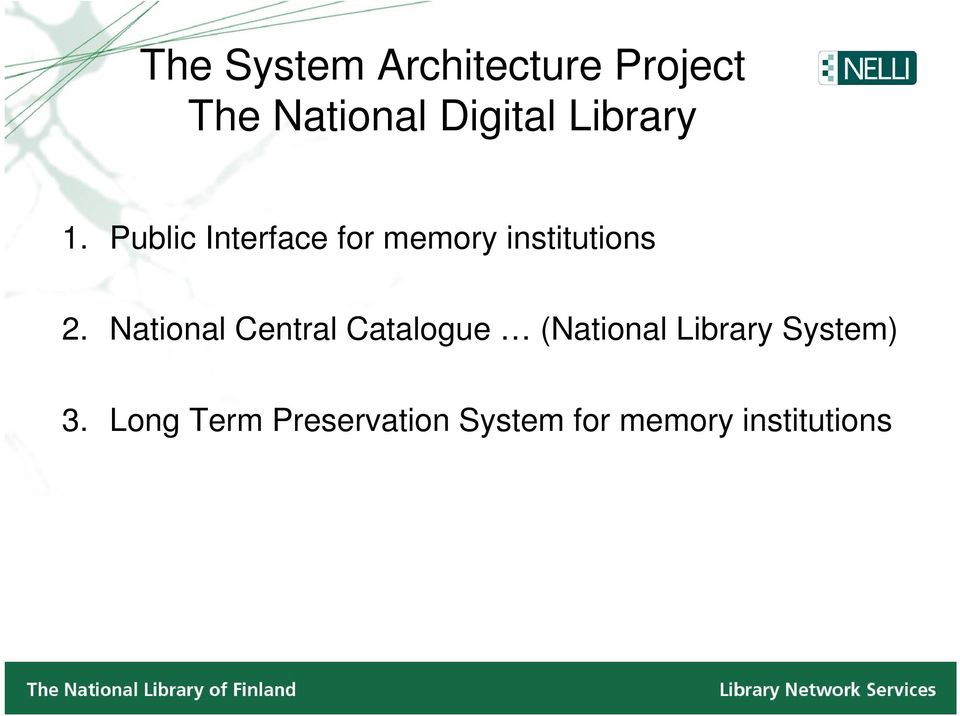 The System Architecture Project
The National Digital Library

NELLI

1. Public Interface for memory institutions

2. National Central Catalogue … (National Library System)

3. Long Term Preservation System for memory institutions

The National Library of Finland

Library Network Services